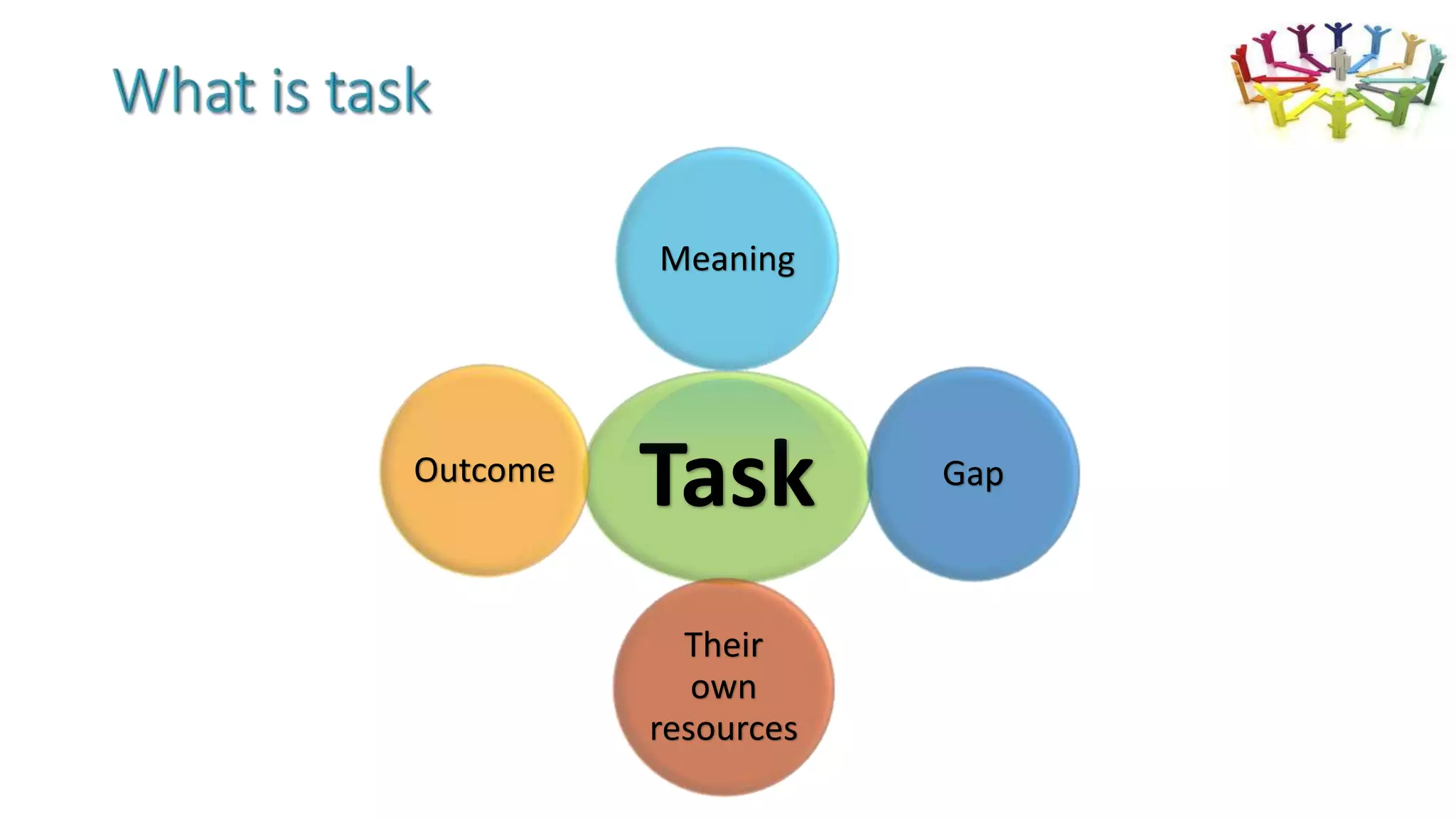 What is task

Meaning

Outcome

Task

Gap

Their own resources